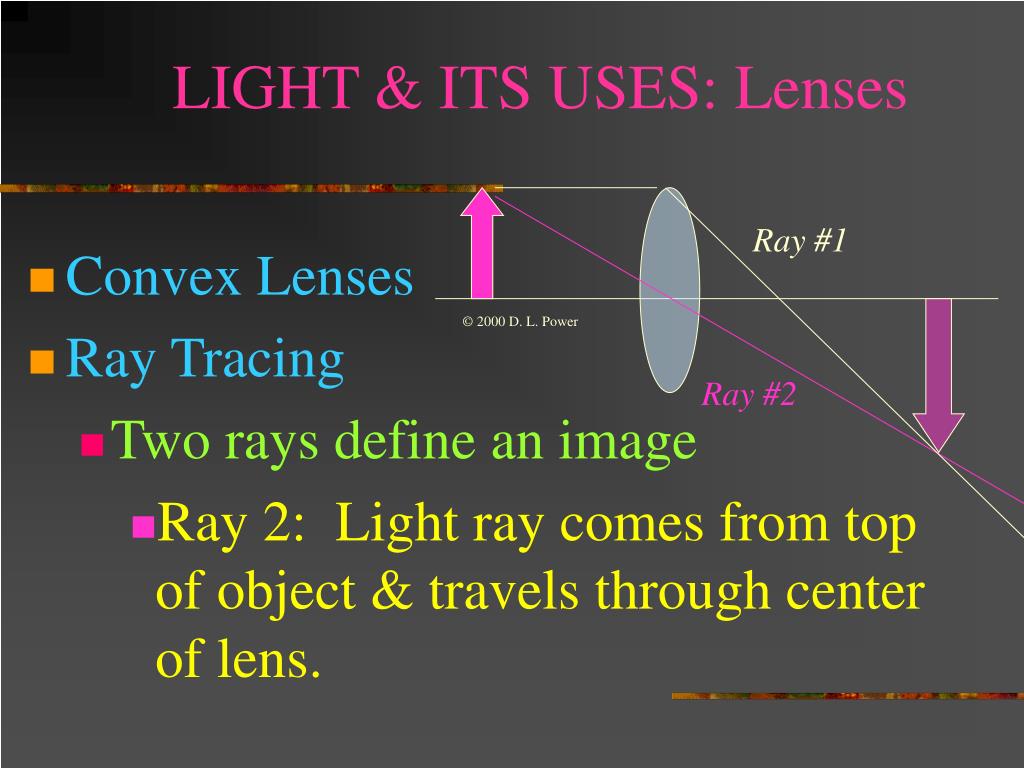 LIGHT & ITS USES: Lenses

Convex Lenses

Ray Tracing

Two rays define an image

Ray 2: Light ray comes from top of object & travels through center of lens.

Ray #1

© 2000 D. L. Power

Ray #2